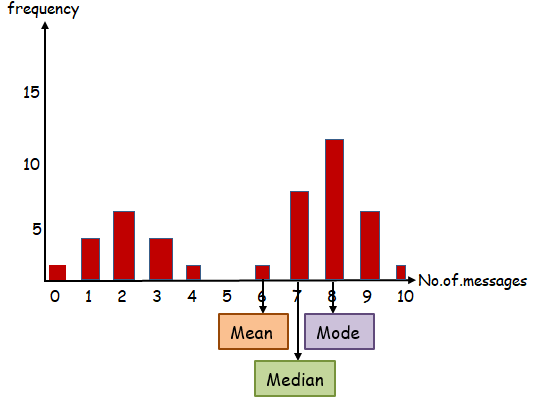 frequency

15

10

5

0 1 2 3 4 5 6 7 8 9 10

No.of.messages

Mean

Mode

Median